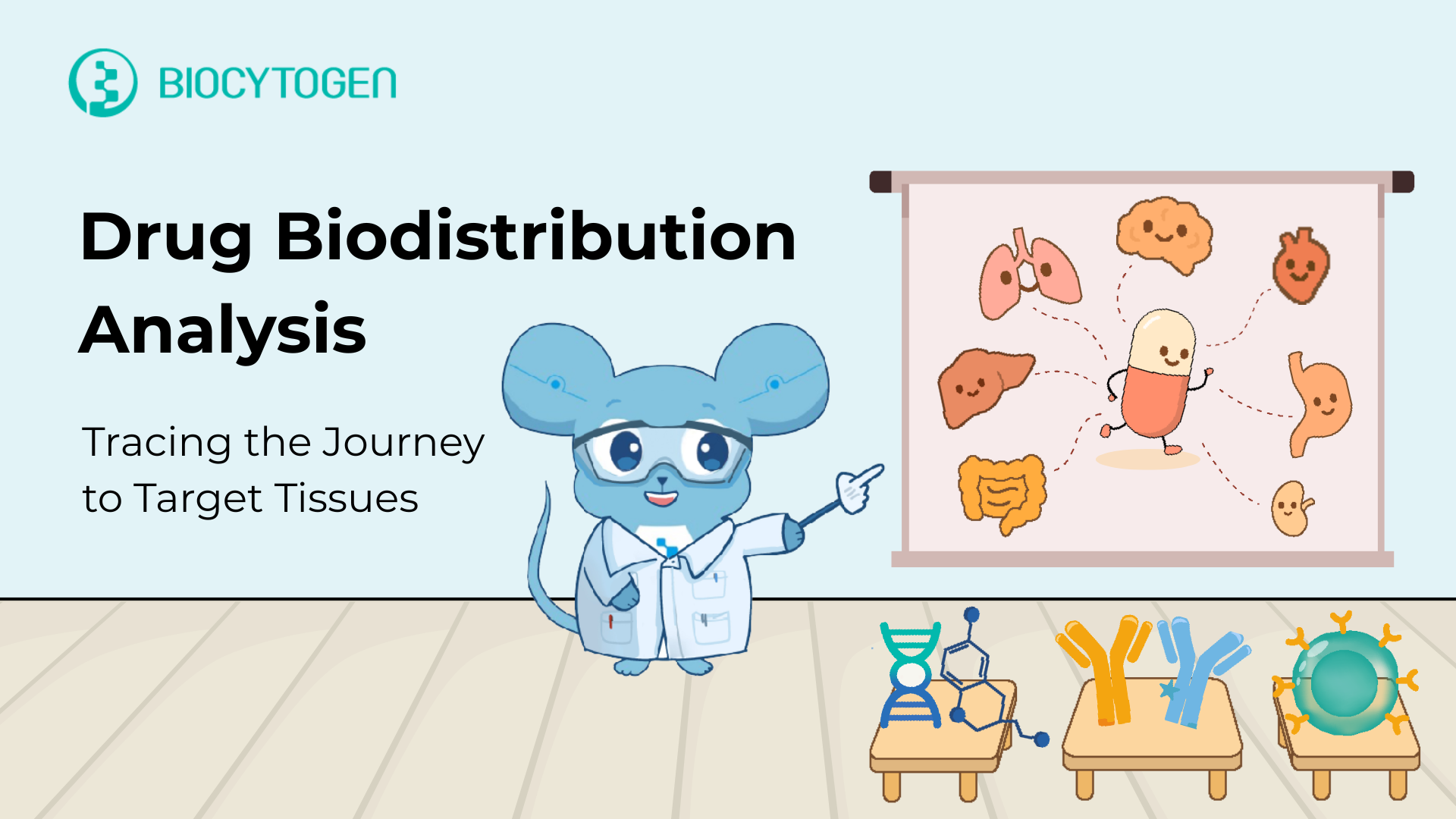 BIOCYTOGEN

Drug Biodistribution Analysis

Tracing the Journey to Target Tissues